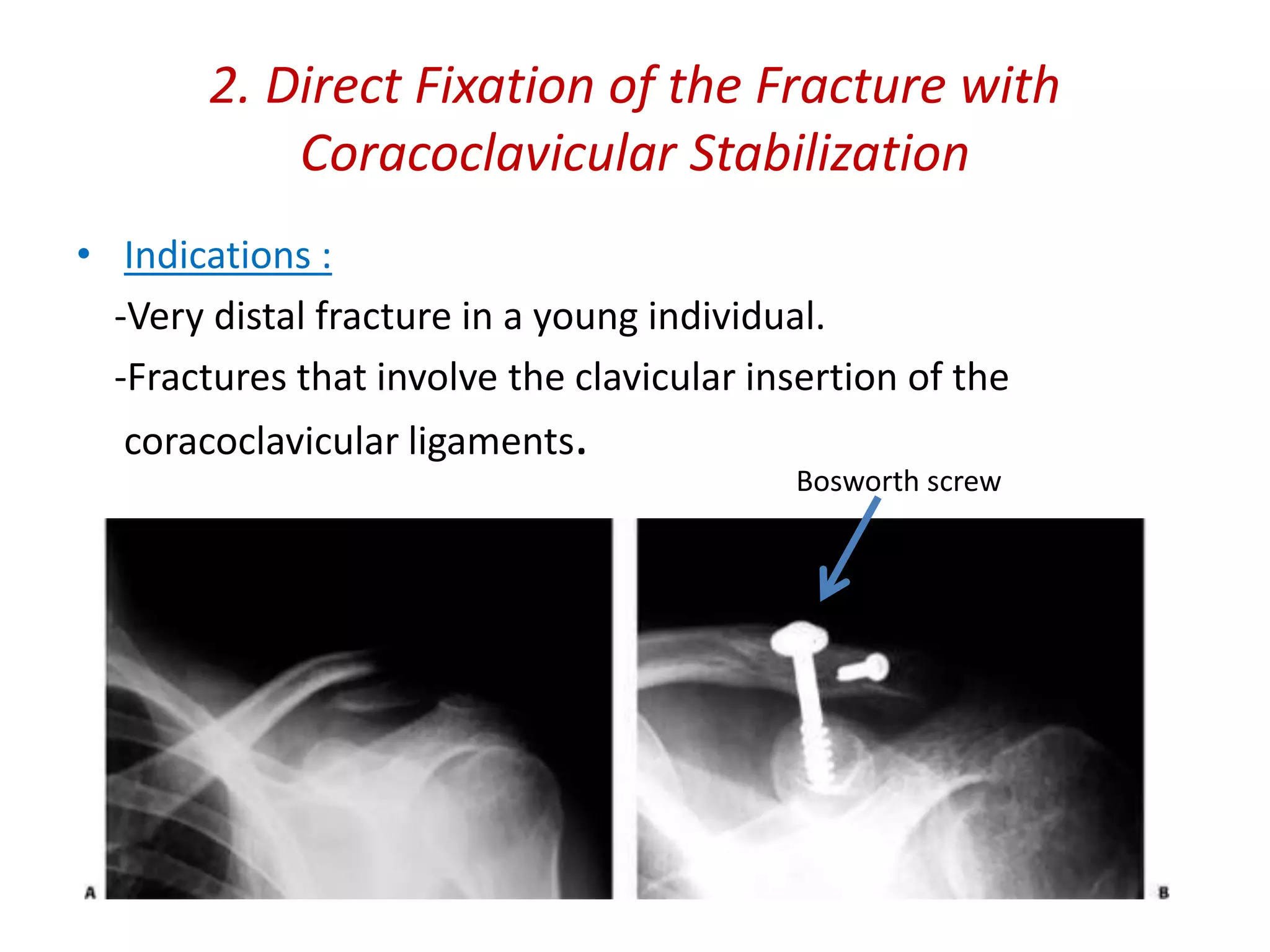 2. Direct Fixation of the Fracture with Coracoclavicular Stabilization

• Indications :

-Very distal fracture in a young individual.

-Fractures that involve the clavicular insertion of the coracoclavicular ligaments.

Bosworth screw

A

B